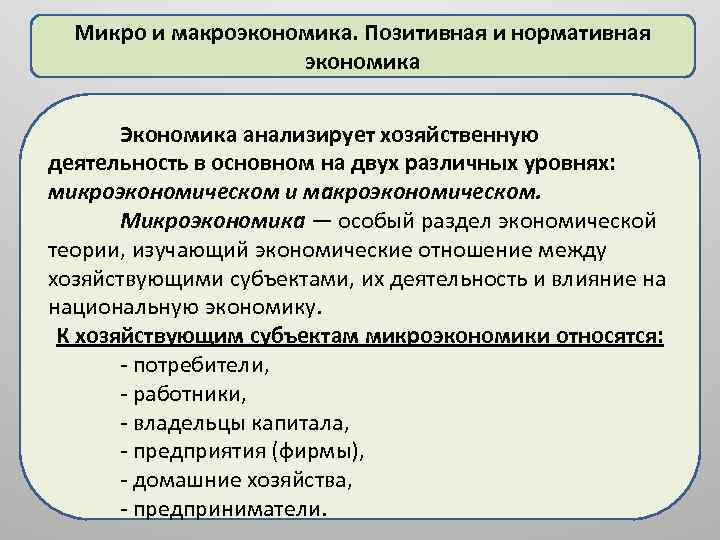 Микро и макроэкономика. Позитивная и нормативная экономика

Экономика анализирует хозяйственную деятельность в основном на двух различных уровнях: микроэкономическом и макроэкономическом.

Микроэкономика — особый раздел экономической теории, изучающий экономические отношение между хозяйствующими субъектами, их деятельность и влияние на национальную экономику.

К хозяйствующим субъектам микроэкономики относятся:

- потребители,
- работники,
- владельцы капитала,
- предприятия (фирмы),
- домашние хозяйства,
- предприниматели.